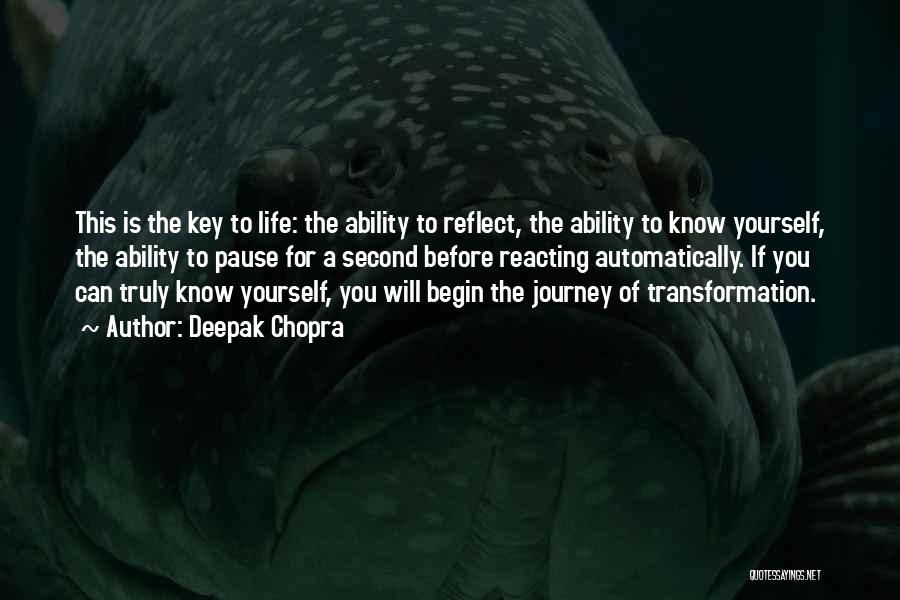 This is the key to life: the ability to reflect, the ability to know yourself, the ability to pause for a second before reacting automatically. If you can truly know yourself, you will begin the journey of transformation.
~ Author: Deepak Chopra

QUOTESSAYINGS.NET